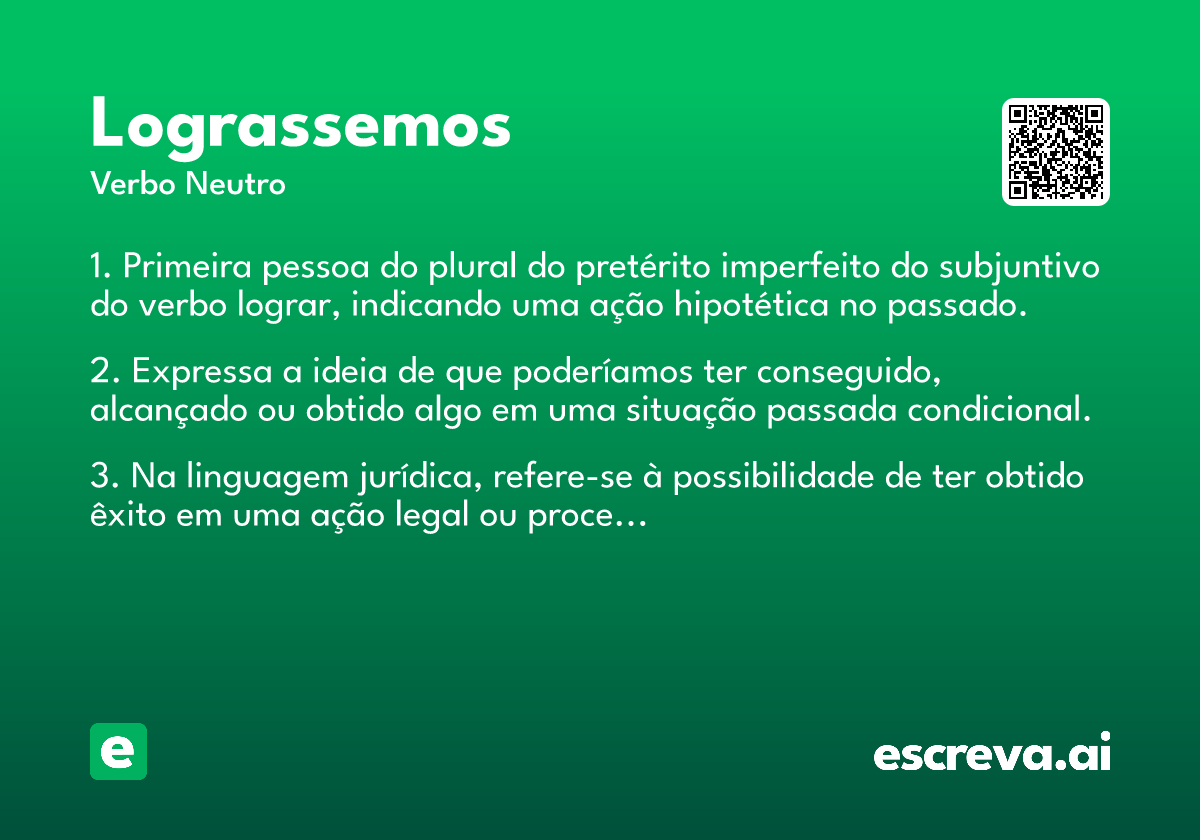 Lograssemos
Verbo Neutro

1. Primeira pessoa do plural do pretérito imperfeito do subjuntivo do verbo lograr, indicando uma ação hipotética no passado.

2. Expressa a ideia de que poderíamos ter conseguido, alcançado ou obtido algo em uma situação passada condicional.

3. Na linguagem jurídica, refere-se à possibilidade de ter obtido êxito em uma ação legal ou proce…

e

escreva.ai